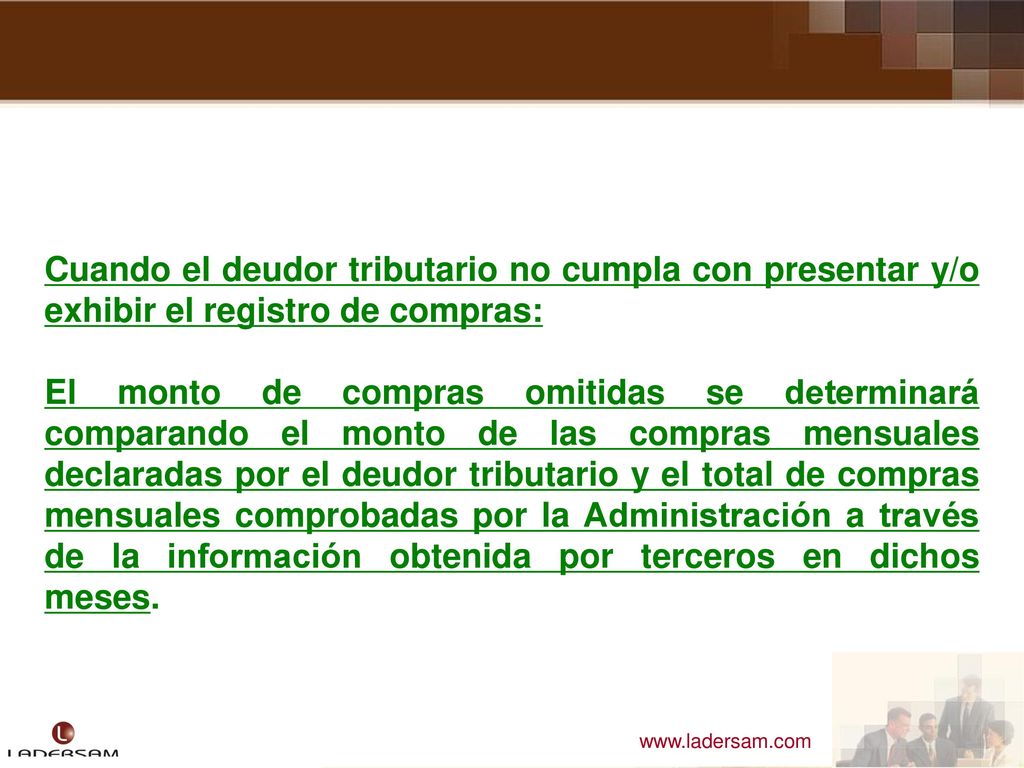 Cuando el deudor tributario no cumpla con presentar y/o exhibir el registro de compras:

El monto de compras omitidas se determinará comparando el monto de las compras mensuales declaradas por el deudor tributario y el total de compras mensuales comprobadas por la Administración a través de la información obtenida por terceros en dichos meses.

LADERSAM

www.ladersam.com